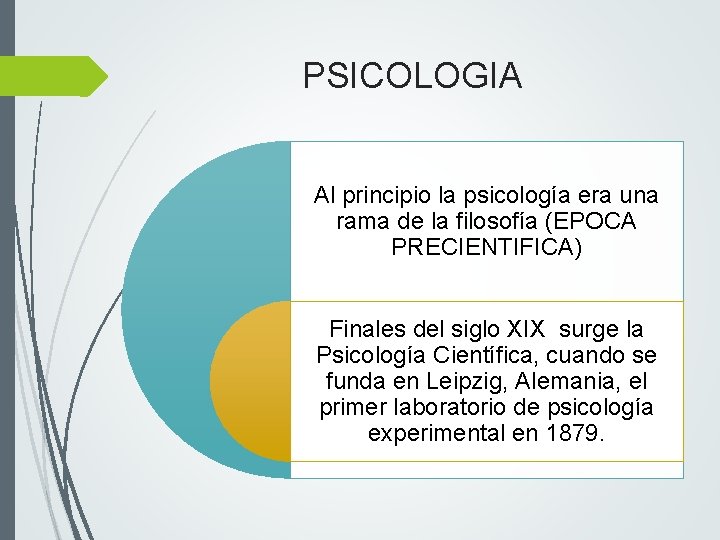 PSICOLOGIA

Al principio la psicología era una rama de la filosofía (EPOCA PRECIENTIFICA)

Finales del siglo XIX surge la Psicología Científica, cuando se funda en Leipzig, Alemania, el primer laboratorio de psicología experimental en 1879.